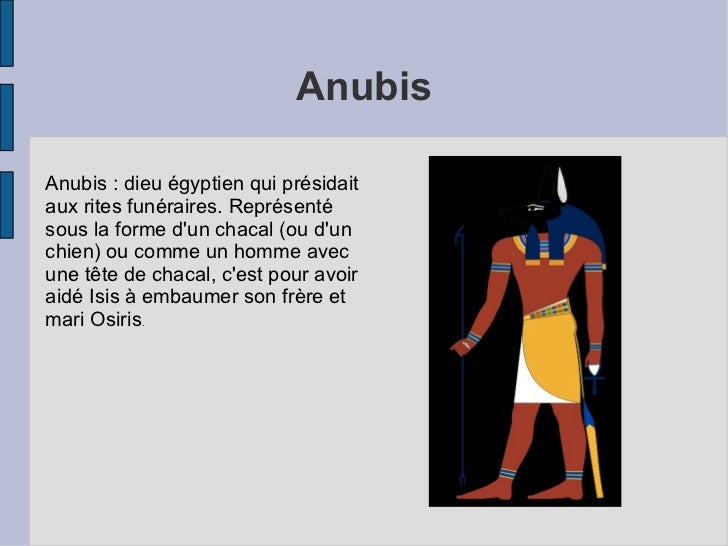 Anubis

Anubis : dieu égyptien qui présidait aux rites funéraires. Représenté sous la forme d'un chacal (ou d'un chien) ou comme un homme avec une tête de chacal, c'est pour avoir aidé Isis à embaumer son frère et mari Osiris.